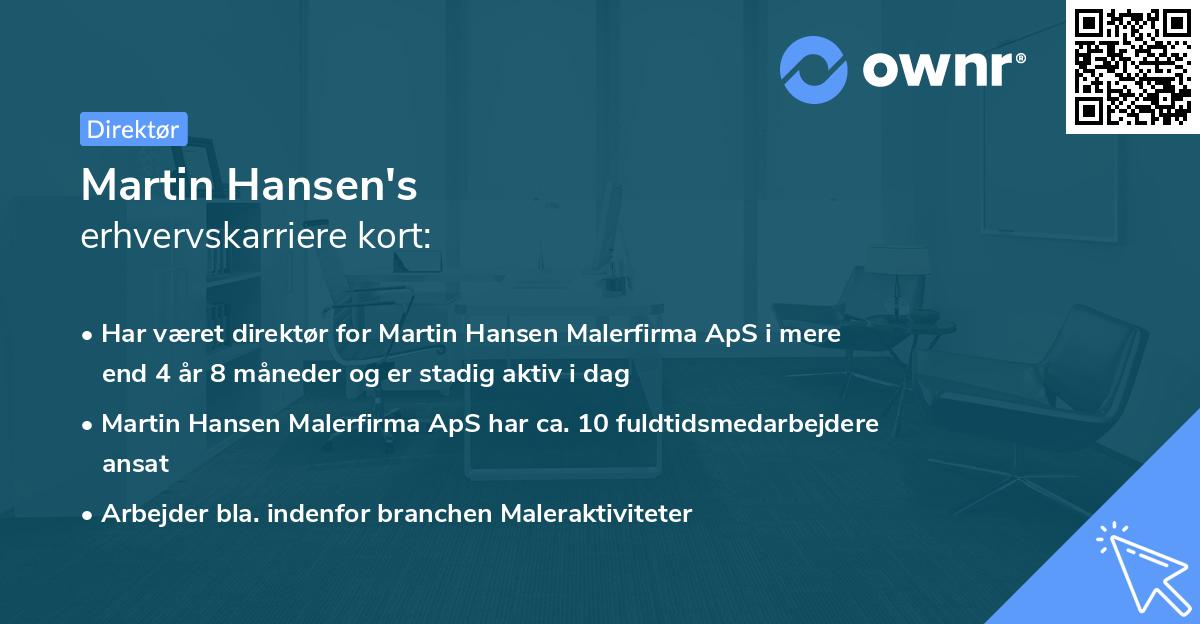 ownr®

Direktør

Martin Hansen's
erhvervskarriere kort:

• Har været direktør for Martin Hansen Malerfirma ApS i mere end 4 år 8 måneder og er stadig aktiv i dag

• Martin Hansen Malerfirma ApS har ca. 10 fuldtidsmedarbejdere ansat

• Arbejder bla. indenfor branchen Maleraktiviteter